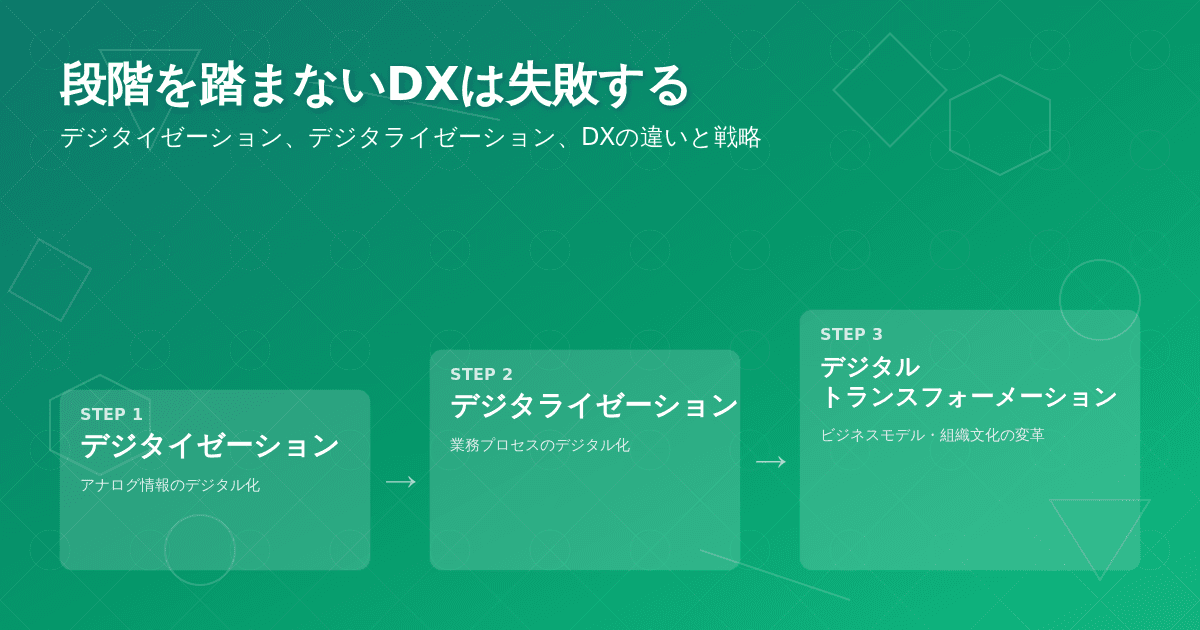 段階を踏まないDXは失敗する

デジタイゼーション、デジタライゼーション、DXの違いと戦略

STEP 1
デジタイゼーション
アナログ情報のデジタル化

→

STEP 2
デジタライゼーション
業務プロセスのデジタル化

→

STEP 3
デジタル
トランスフォーメーション
ビジネスモデル・組織文化の変革